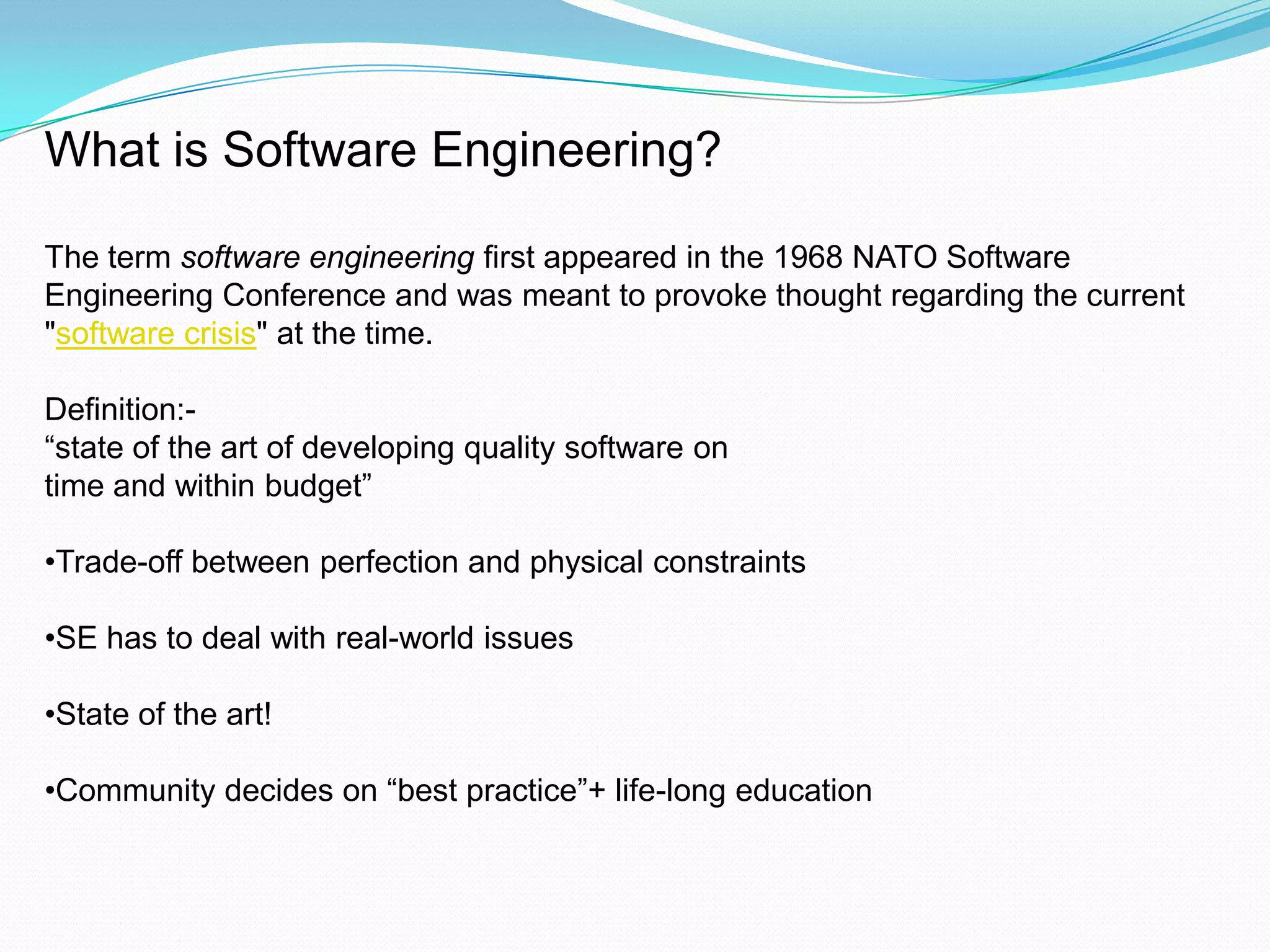 What is Software Engineering?

The term software engineering first appeared in the 1968 NATO Software Engineering Conference and was meant to provoke thought regarding the current "software crisis" at the time.

Definition:-
“state of the art of developing quality software on time and within budget”

•Trade-off between perfection and physical constraints

•SE has to deal with real-world issues

•State of the art!

•Community decides on “best practice”+ life-long education